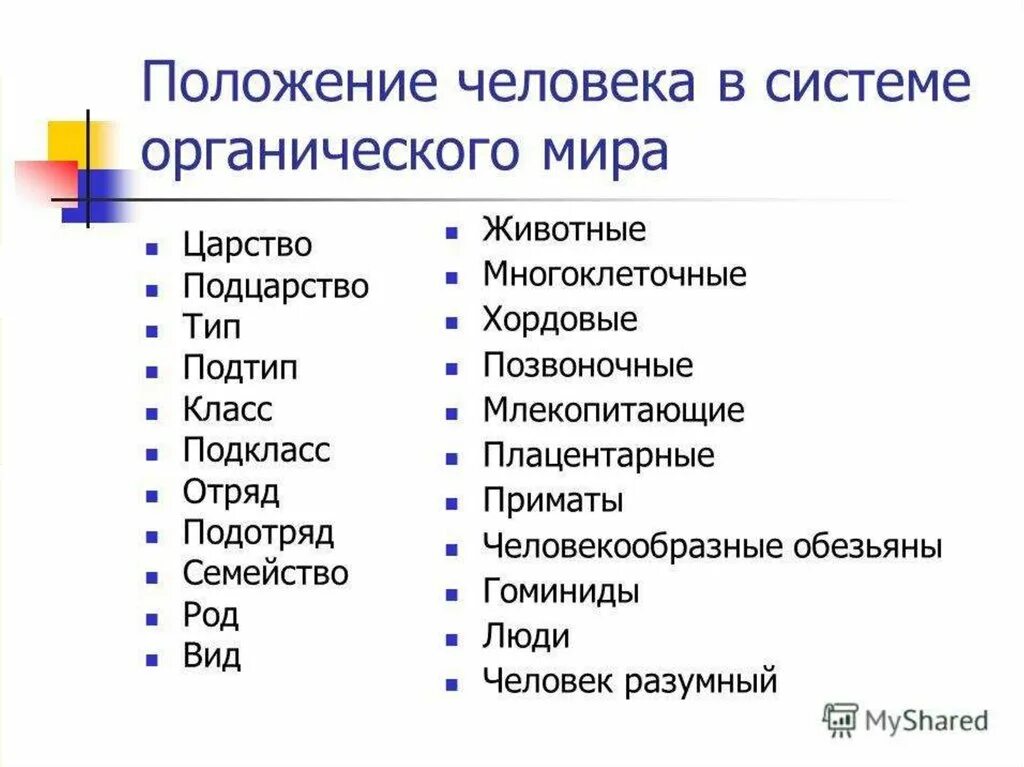 Положение человека в системе органического мира

- Царство
- Подцарство
- Тип
- Подтип
- Класс
- Подкласс
- Отряд
- Подотряд
- Семейство
- Род
- Вид

- Животные
- Многоклеточные
- Хордовые
- Позвоночные
- Млекопитающие
- Плацентарные
- Приматы
- Человекообразные обезьяны
- Гоминиды
- Люди
- Человек разумный

MyShared